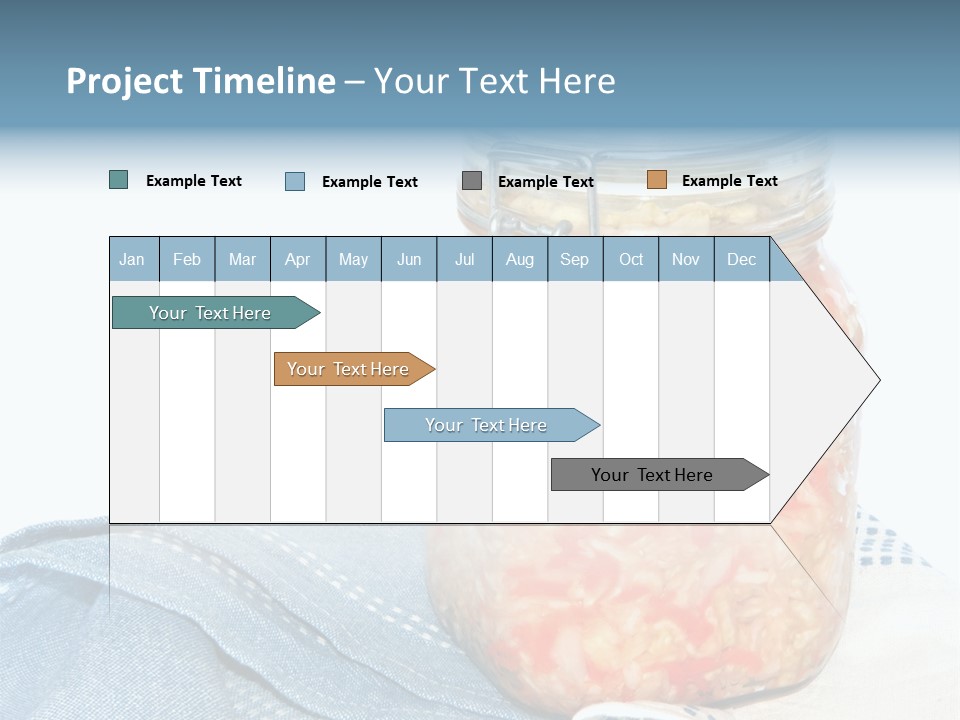 Project Timeline – Your Text Here

Example Text Example Text Example Text Example Text

Jan Feb Mar Apr May Jun Jul Aug Sep Oct Nov Dec

Your Text Here

Your Text Here

Your Text Here

Your Text Here